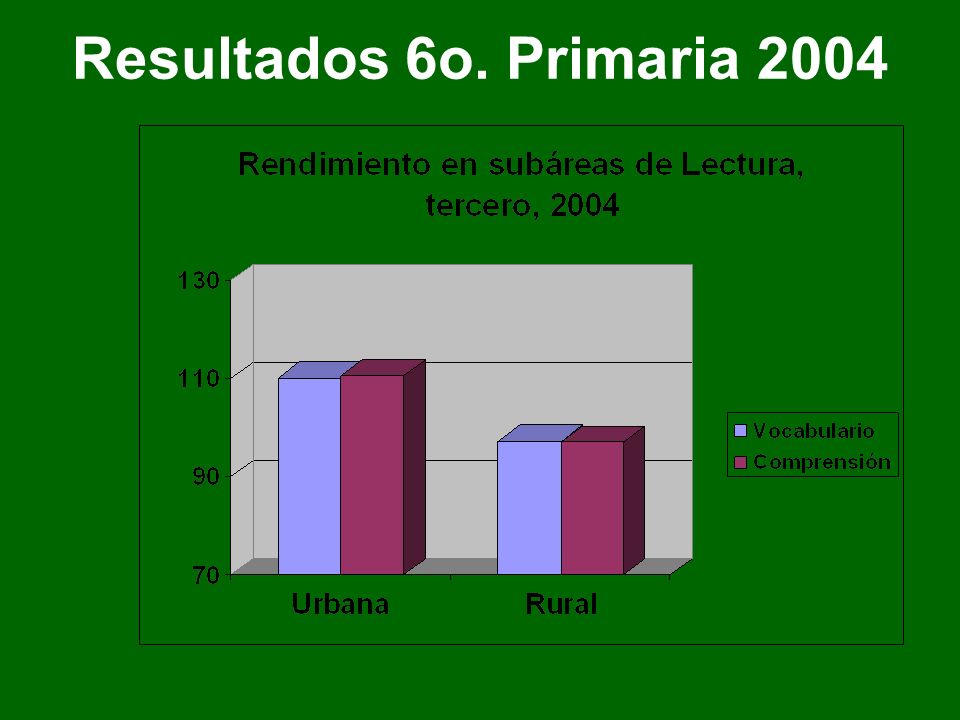 Resultados 6o. Primaria 2004

Rendimiento en subáreas de Lectura, tercero, 2004

130
110
90
70

Urbana
Rural

Vocabulario
Comprensión